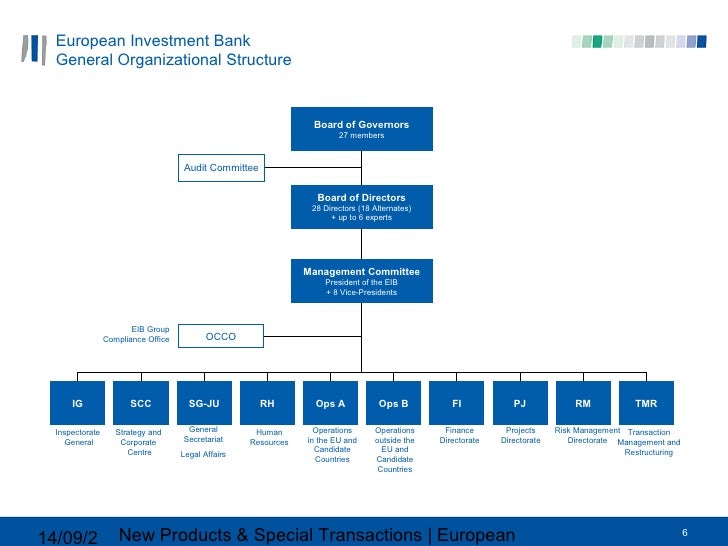 European Investment Bank
General Organizational Structure

Board of Governors
27 members

Audit Committee

Board of Directors
28 Directors (18 Alternates)
+ up to 6 experts

Management Committee
President of the EIB
+ 8 Vice-Presidents

EIB Group Compliance Office

OCCO

IG
Inspectorate General

SCC
Strategy and Corporate Centre

SG-JU
General Secretariat
Legal Affairs

RH
Human Resources

Ops A
Operations in the EU and Candidate Countries

Ops B
Operations outside the EU and Candidate Countries

FI
Finance Directorate

PJ
Projects Directorate

RM
Risk Management Directorate

TMR
Transaction Management and Restructuring

14/09/2 New Products & Special Transactions | European

6